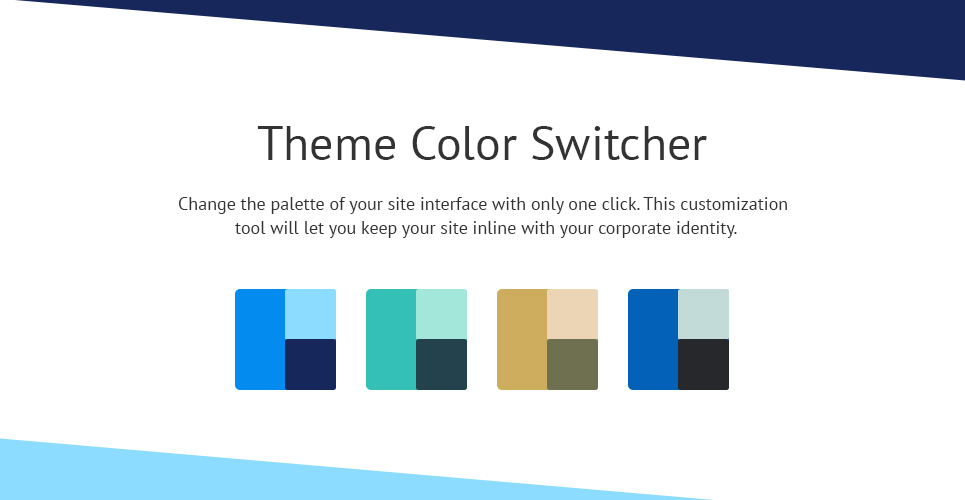 Theme Color Switcher

Change the palette of your site interface with only one click. This customization tool will let you keep your site inline with your corporate identity.